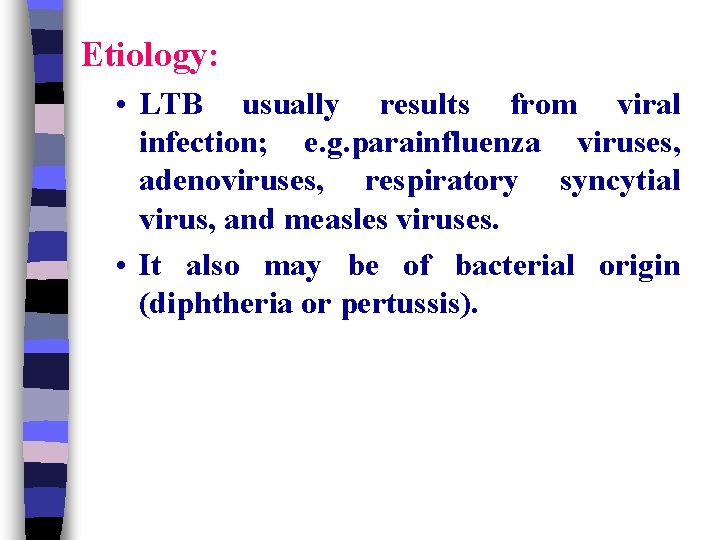 Etiology:

• LTB usually results from viral infection; e.g.parainfluenza viruses, adenoviruses, respiratory syncytial virus, and measles viruses.

• It also may be of bacterial origin (diphtheria or pertussis).